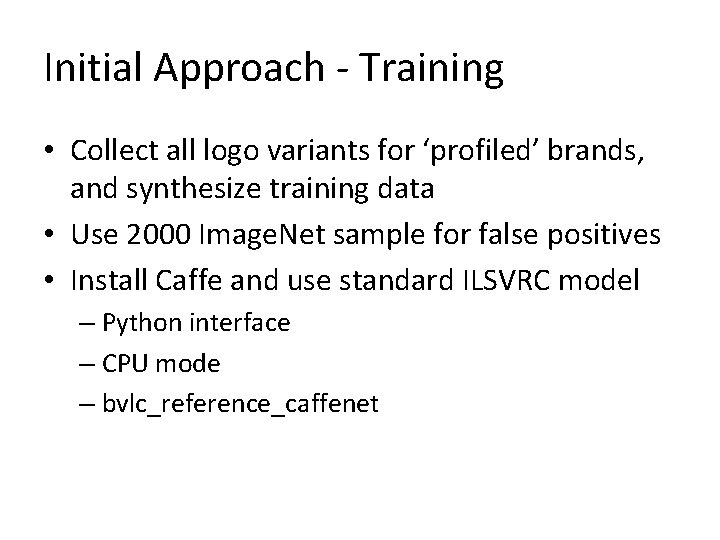 Initial Approach - Training

• Collect all logo variants for ‘profiled’ brands, and synthesize training data
• Use 2000 ImageNet sample for false positives
• Install Caffe and use standard ILSVRC model
– Python interface
– CPU mode
– bvlc_reference_caffenet